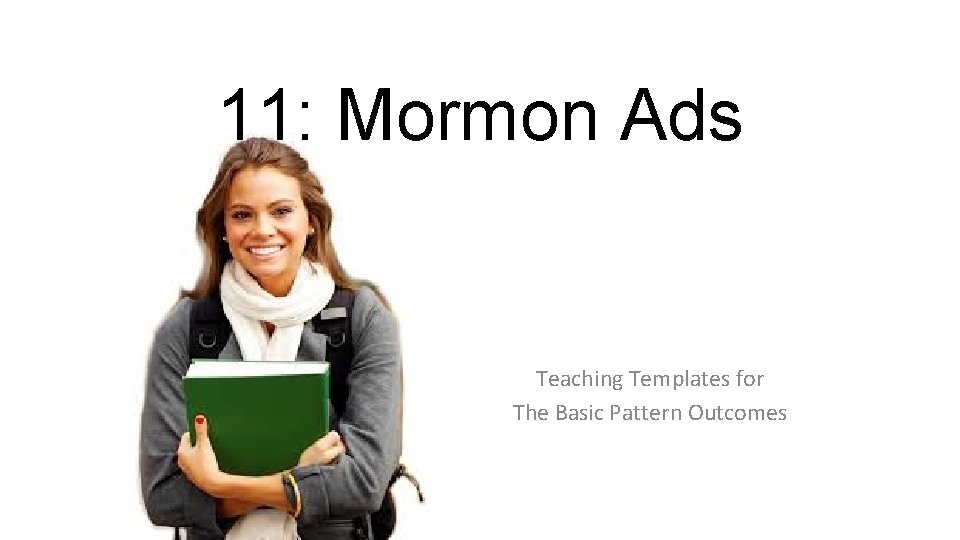 11: Mormon Ads

Teaching Templates for
The Basic Pattern Outcomes